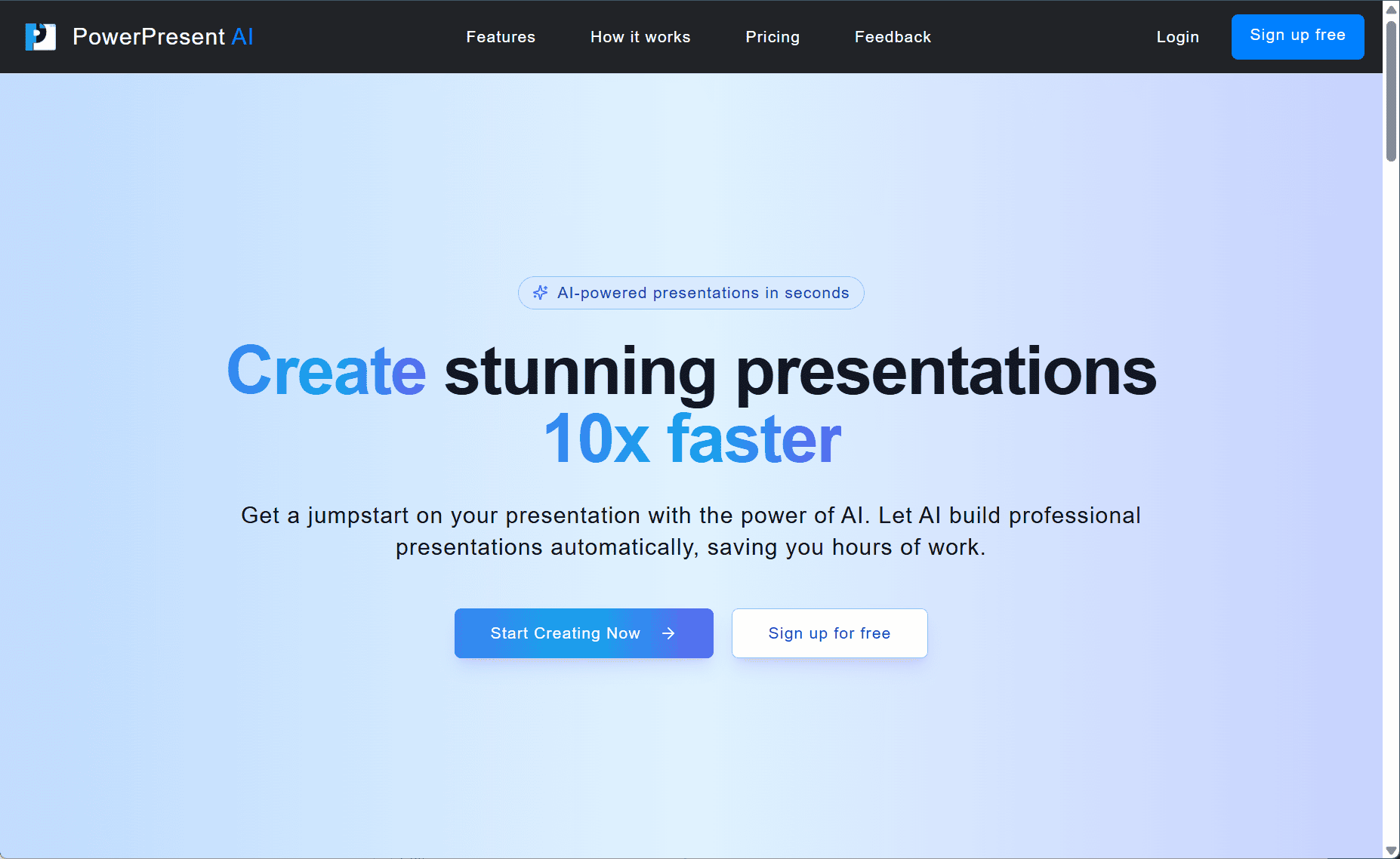 PowerPresent AI

Features How it works Pricing Feedback

Login Sign up free

AI-powered presentations in seconds

Create stunning presentations 10x faster

Get a jumpstart on your presentation with the power of AI. Let AI build professional presentations automatically, saving you hours of work.

Start Creating Now

Sign up for free